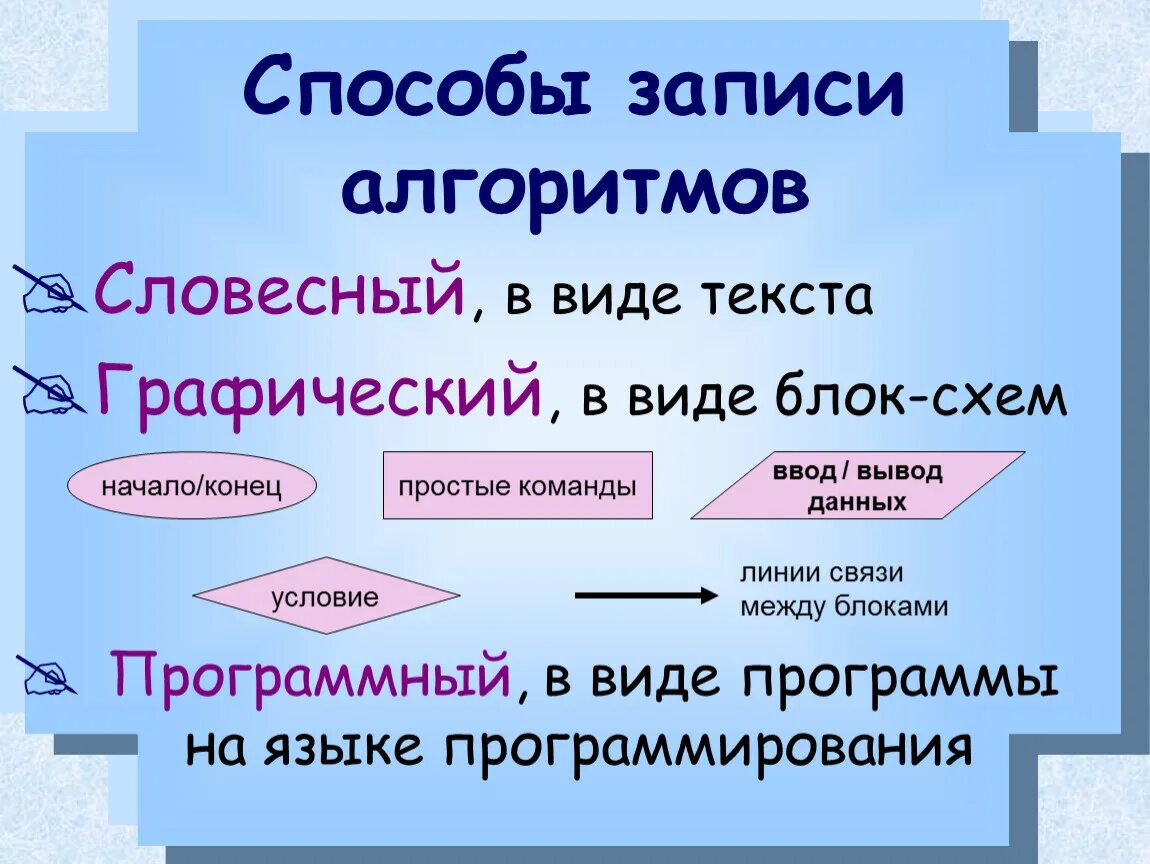 Способы записи алгоритмов

Словесный, в виде текста

Графический, в виде блок-схем

начало/конец

простые команды

ввод / вывод данных

условие

линии связи между блоками

Программный, в виде программы на языке программирования